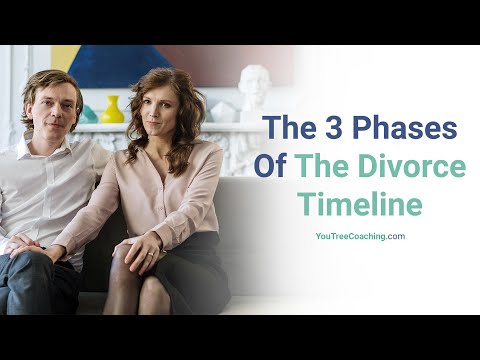 The 3 Phases
Of The Divorce
Timeline

YouTreeCoaching.com